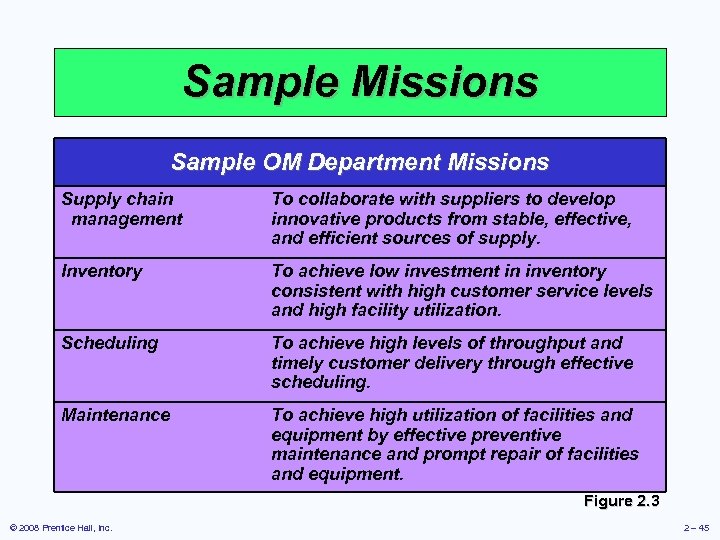 Sample Missions

| Sample OM Department Missions | |
|---|---|
| Supply chain management | To collaborate with suppliers to develop innovative products from stable, effective, and efficient sources of supply. |
| Inventory | To achieve low investment in inventory consistent with high customer service levels and high facility utilization. |
| Scheduling | To achieve high levels of throughput and timely customer delivery through effective scheduling. |
| Maintenance | To achieve high utilization of facilities and equipment by effective preventive maintenance and prompt repair of facilities and equipment. |

Figure 2.3

© 2008 Prentice Hall, Inc.

2 – 45